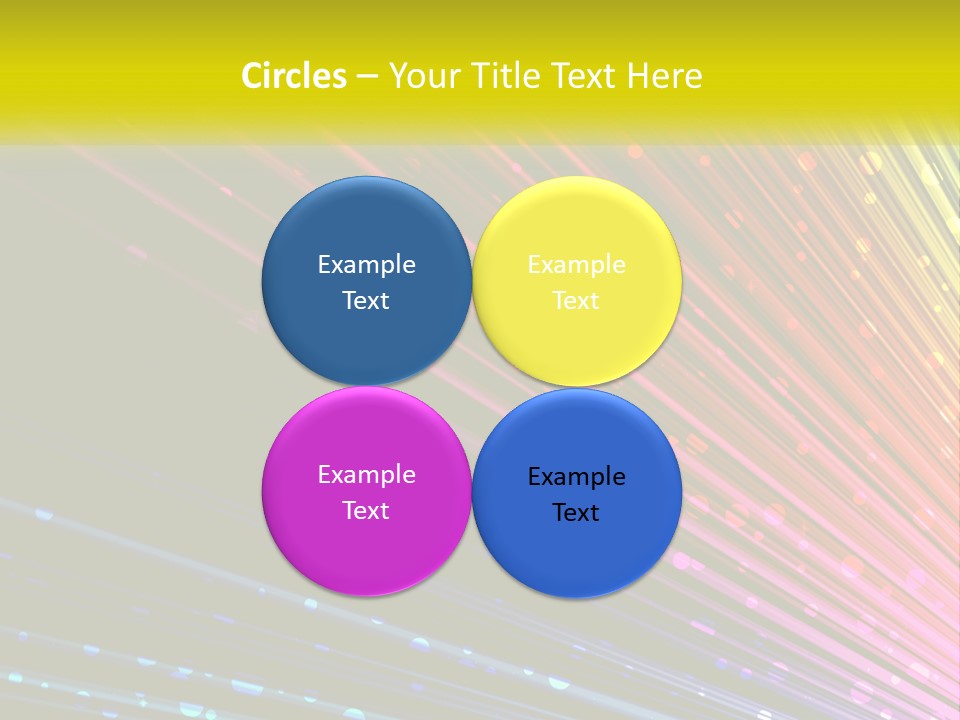 Circles – Your Title Text Here

Example Text

Example Text

Example Text

Example Text